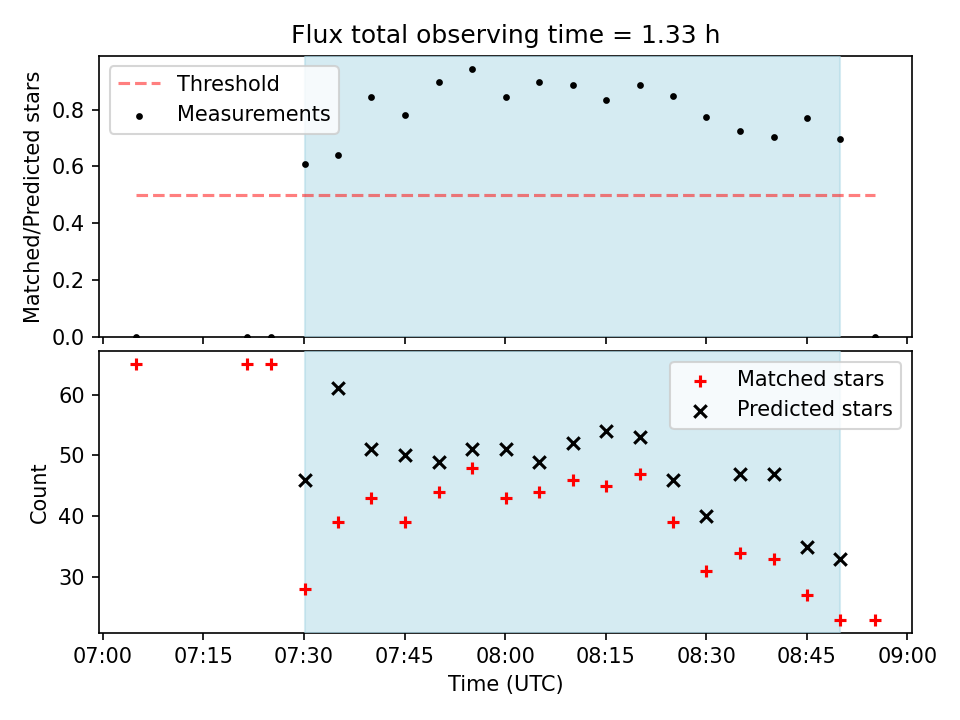 Flux total observing time = 1.33 h

Threshold
Measurements

Matched/Predicted stars

0.8
0.6
0.4
0.2
0.0

Matched stars
Predicted stars

Count

60
50
40
30

07:00 07:15 07:30 07:45 08:00 08:15 08:30 08:45 09:00

Time (UTC)